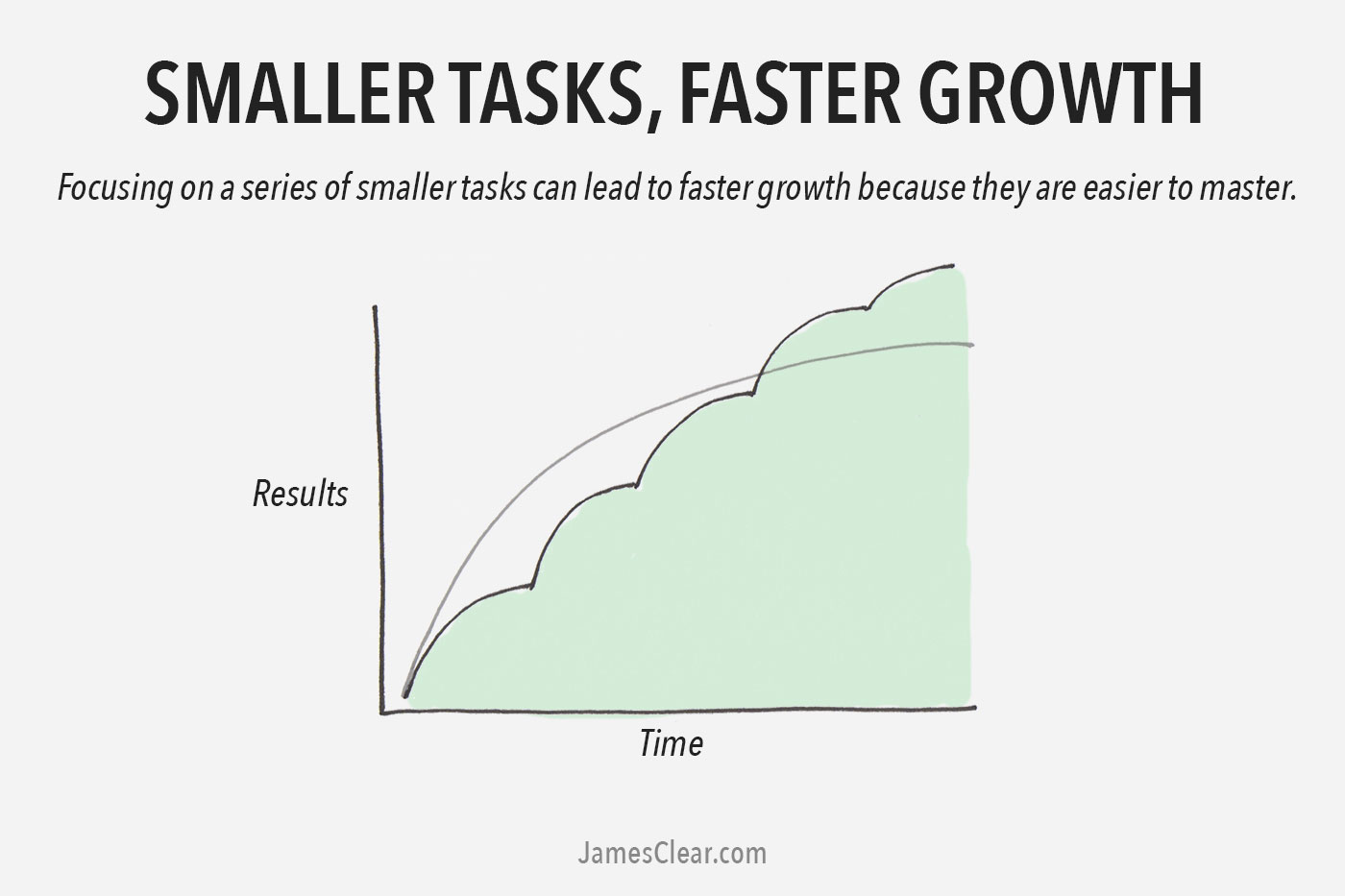 SMALLER TASKS, FASTER GROWTH

Focusing on a series of smaller tasks can lead to faster growth because they are easier to master.

Results

Time

JamesClear.com